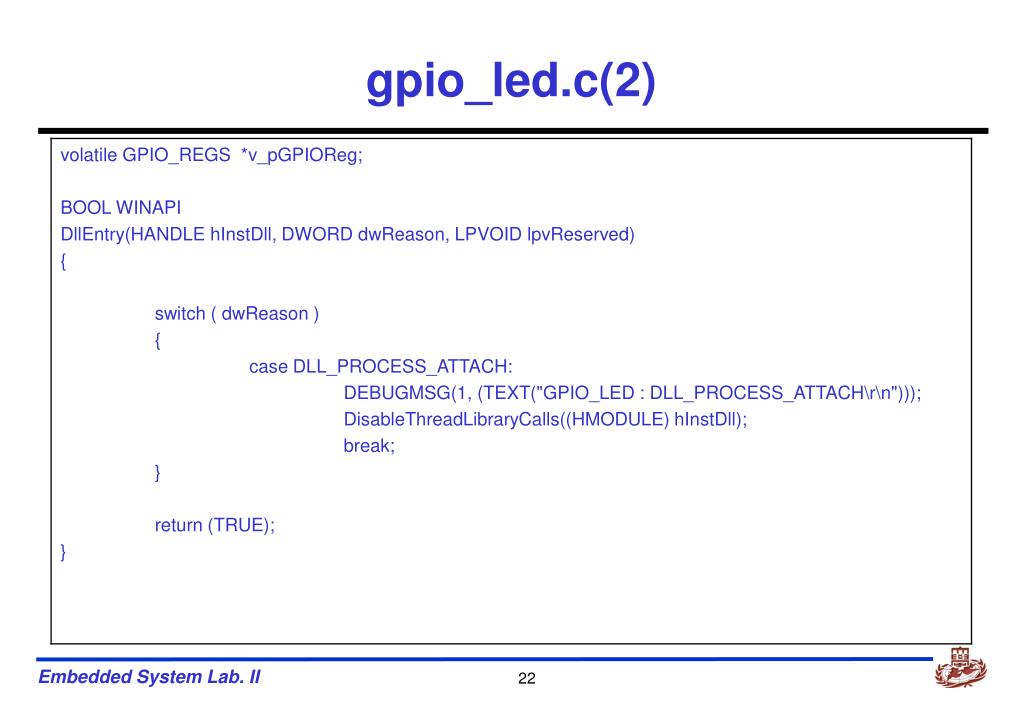 gpio_led.c(2)

volatile GPIO_REGS *v_pGPIOReg;

BOOL WINAPI
DllEntry(HANDLE hInstDll, DWORD dwReason, LPVOID lpvReserved)
{

switch ( dwReason )
{
case DLL_PROCESS_ATTACH:
DEBUGMSG(1, (TEXT("GPIO_LED : DLL_PROCESS_ATTACH\r\n")));
DisableThreadLibraryCalls((HMODULE) hInstDll);
break;
}

return (TRUE);
}

Embedded System Lab. II

22